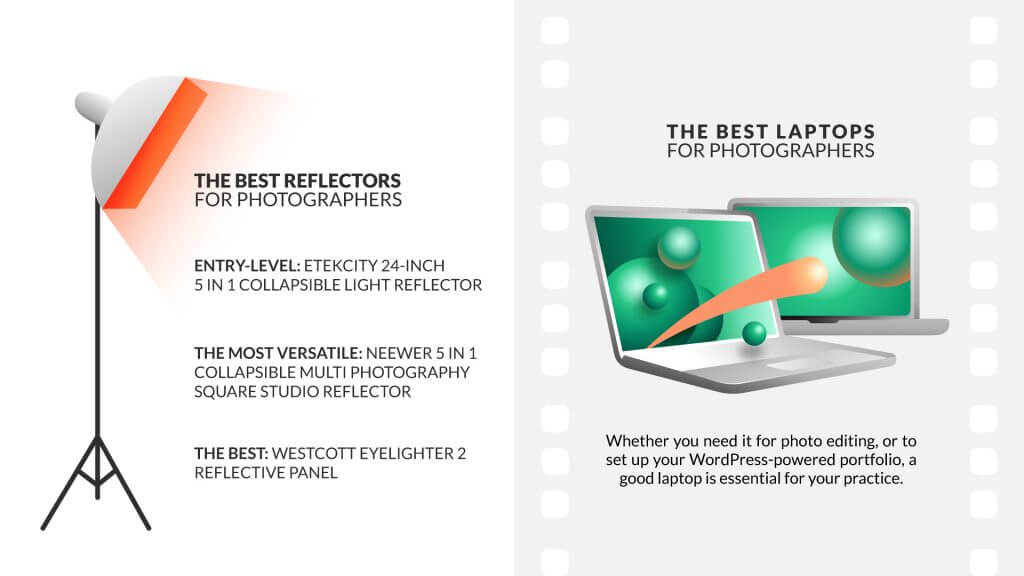 THE BEST REFLECTORS
FOR PHOTOGRAPHERS

ENTRY-LEVEL: ETEKCITY 24-INCH 5 IN 1 COLLAPSIBLE LIGHT REFLECTOR

THE MOST VERSATILE: NEEWER 5 IN 1 COLLAPSIBLE MULTI PHOTOGRAPHY SQUARE STUDIO REFLECTOR

THE BEST: WESTCOTT EYELIGHTER 2 REFLECTIVE PANEL

THE BEST LAPTOPS
FOR PHOTOGRAPHERS

Whether you need it for photo editing, or to set up your WordPress-powered portfolio, a good laptop is essential for your practice.